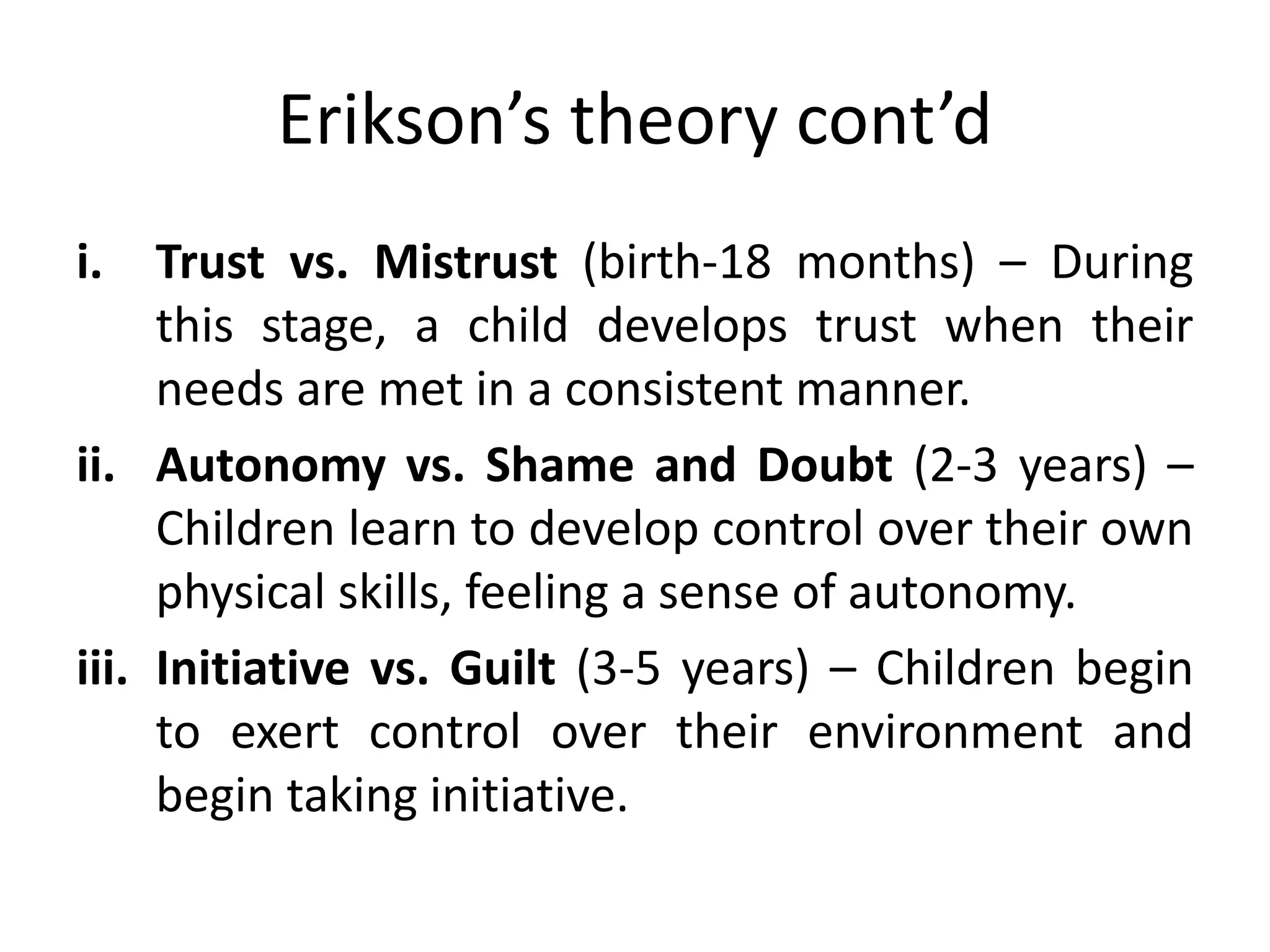 Erikson’s theory cont’d

i. Trust vs. Mistrust (birth-18 months) – During this stage, a child develops trust when their needs are met in a consistent manner.

ii. Autonomy vs. Shame and Doubt (2-3 years) – Children learn to develop control over their own physical skills, feeling a sense of autonomy.

iii. Initiative vs. Guilt (3-5 years) – Children begin to exert control over their environment and begin taking initiative.